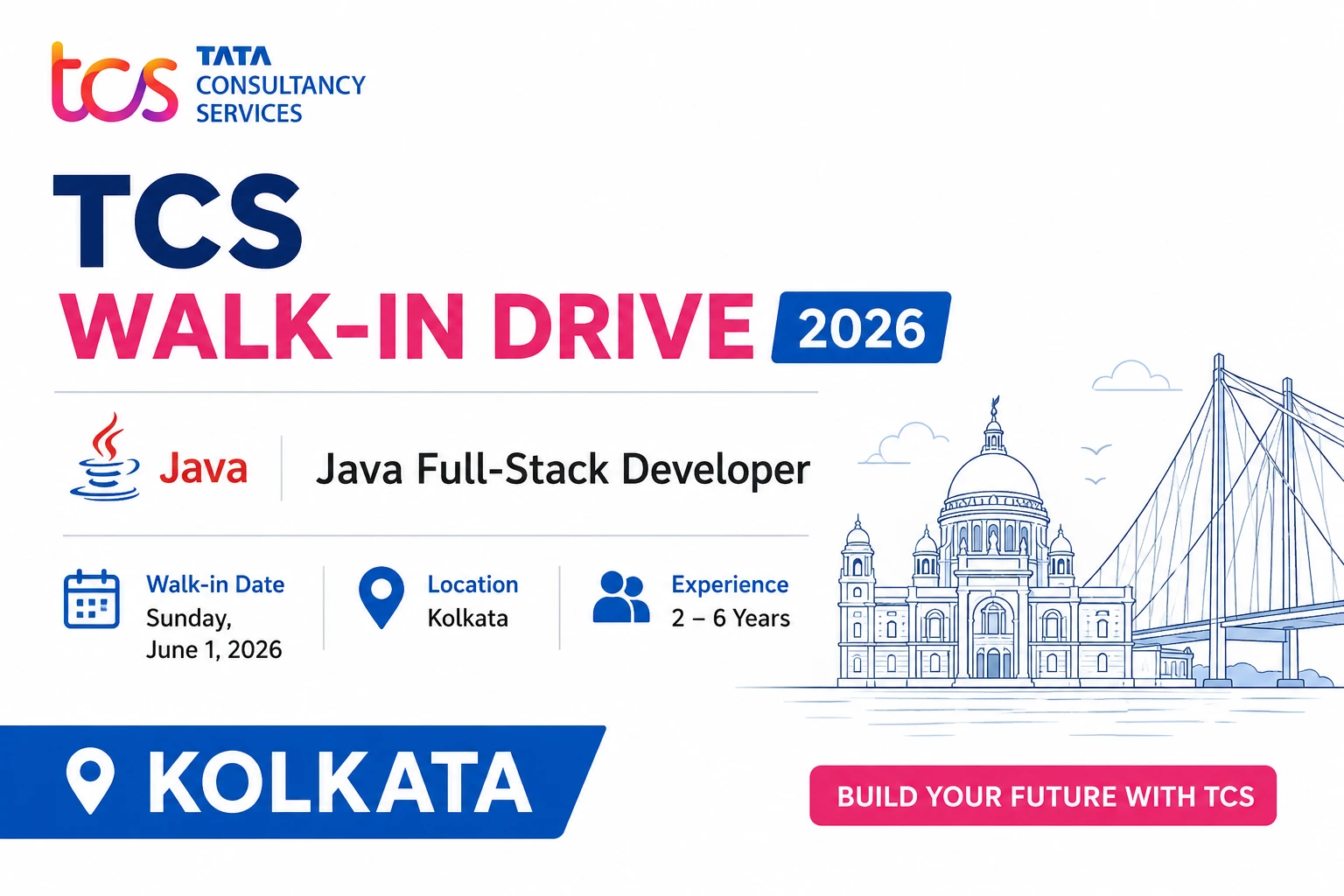 tcs TATA CONSULTANCY SERVICES

TCS
WALK-IN DRIVE 2026

Java Java Full-Stack Developer

Walk-in Date
Sunday, June 1, 2026

Location
Kolkata

Experience
2 – 6 Years

KOLKATA

BUILD YOUR FUTURE WITH TCS